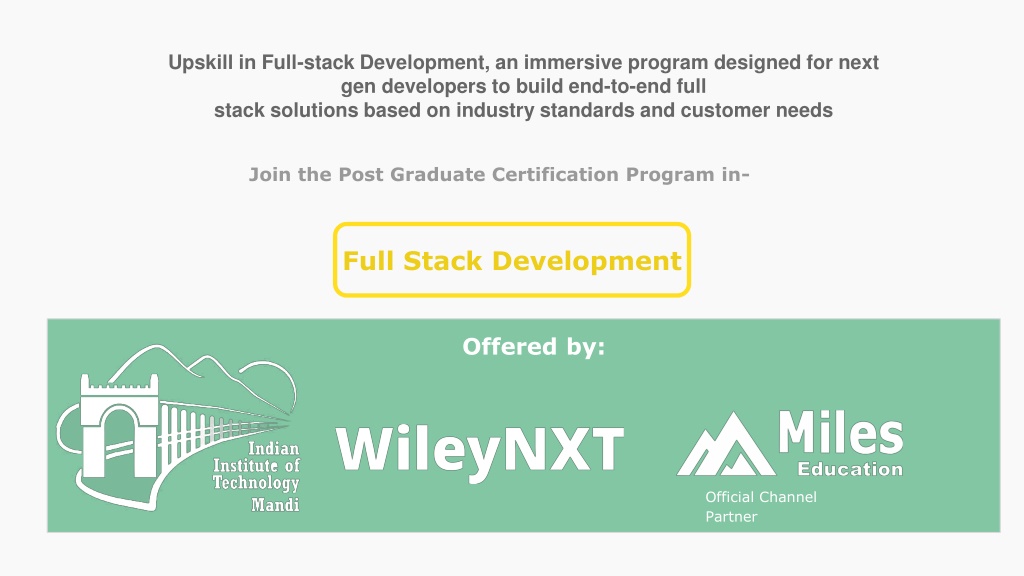 Upskill in Full-stack Development, an immersive program designed for next gen developers to build end-to-end full stack solutions based on industry standards and customer needs

Join the Post Graduate Certification Program in-

Full Stack Development

Offered by:

Indian Institute of Technology Mandi

WileyNXT

Miles Education

Official Channel Partner